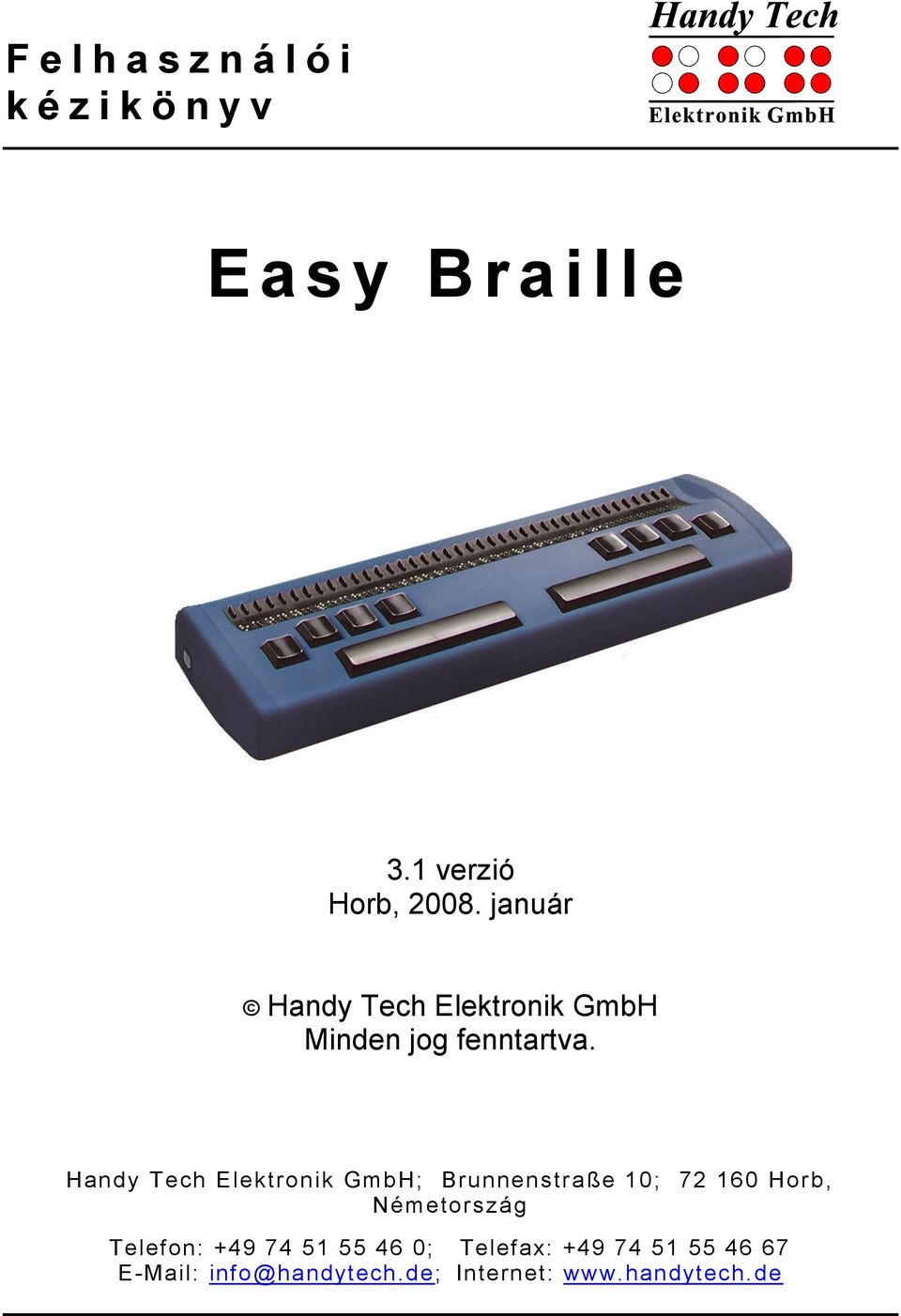 Felhasználói kézikönyv

Handy Tech
Elektronik GmbH

Easy Braille

3.1 verzió
Horb, 2008. január

© Handy Tech Elektronik GmbH
Minden jog fenntartva.

Handy Tech Elektronik GmbH; Brunnenstraße 10; 72 160 Horb, Németország

Telefon: +49 74 51 55 46 0; Telefax: +49 74 51 55 46 67
E-Mail: info@handytech.de; Internet: www.handytech.de